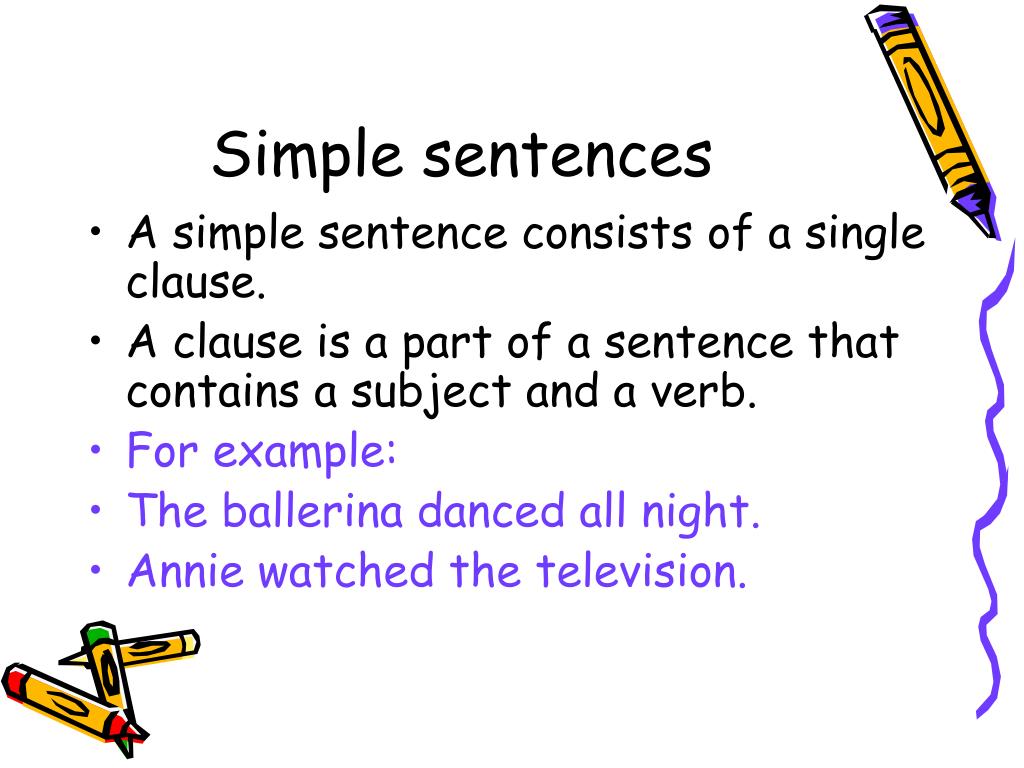 Simple sentences

• A simple sentence consists of a single clause.
• A clause is a part of a sentence that contains a subject and a verb.
• For example:
• The ballerina danced all night.
• Annie watched the television.